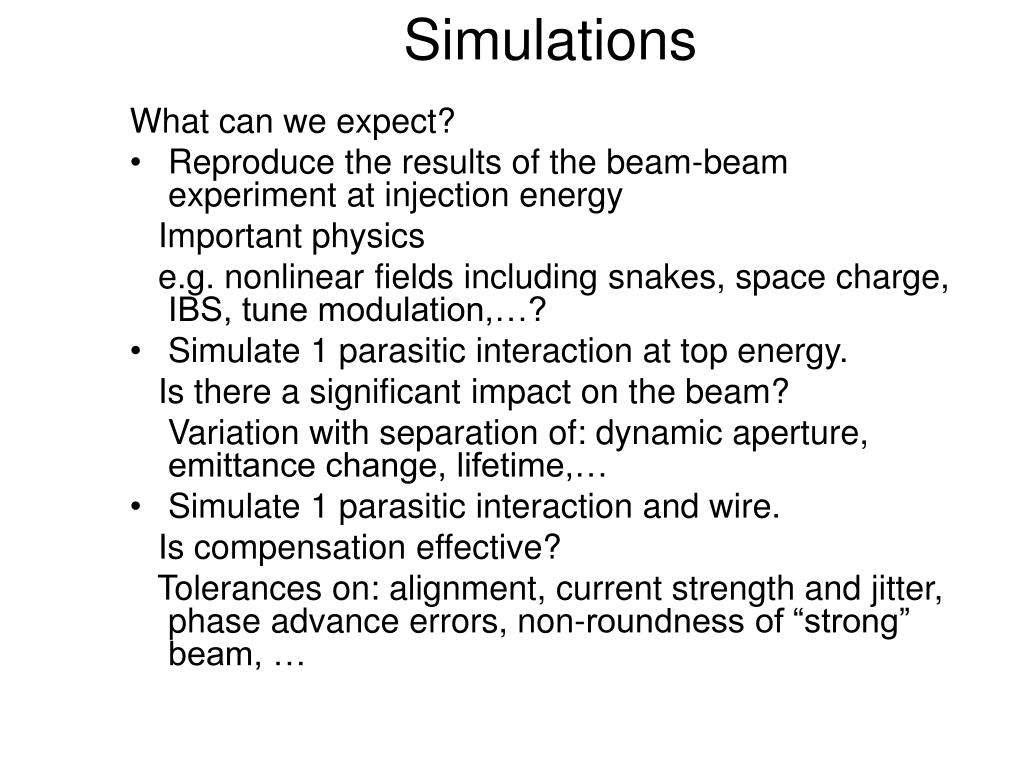 Simulations

What can we expect?

• Reproduce the results of the beam-beam experiment at injection energy

Important physics

e.g. nonlinear fields including snakes, space charge, IBS, tune modulation,…?

• Simulate 1 parasitic interaction at top energy.

Is there a significant impact on the beam?

Variation with separation of: dynamic aperture, emittance change, lifetime,…

• Simulate 1 parasitic interaction and wire.

Is compensation effective?

Tolerances on: alignment, current strength and jitter, phase advance errors, non-roundness of “strong” beam, …